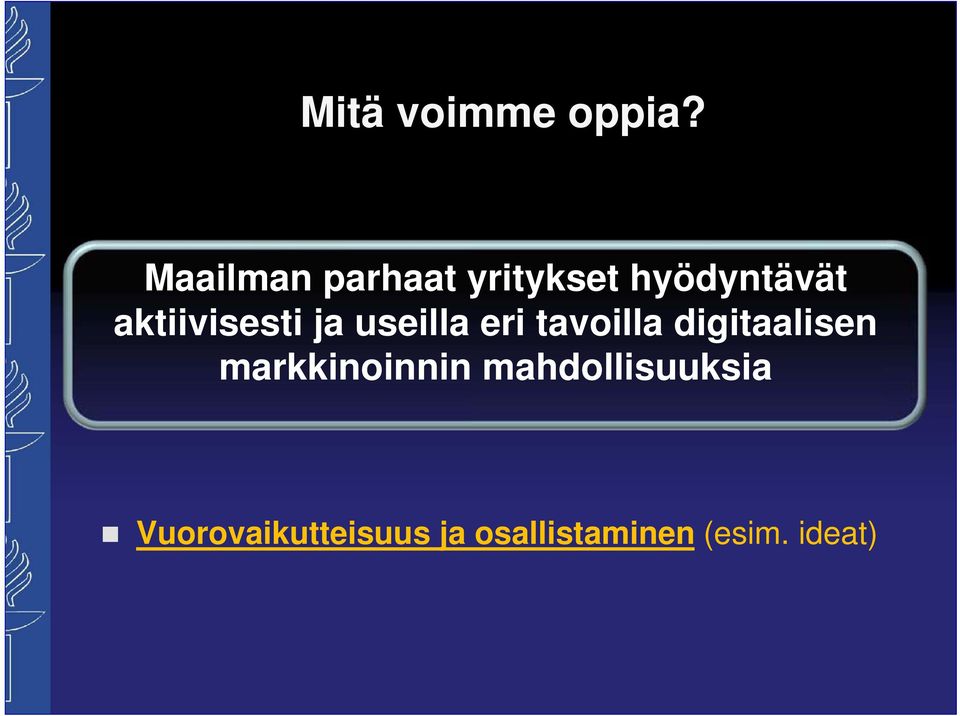 Mitä voimme oppia?

Maailman parhaat yritykset hyödyntävät aktiivisesti ja useilla eri tavoilla digitaalisen markkinoinnin mahdollisuuksia

Vuorovaikutteisuus ja osallistaminen (esim. ideat)